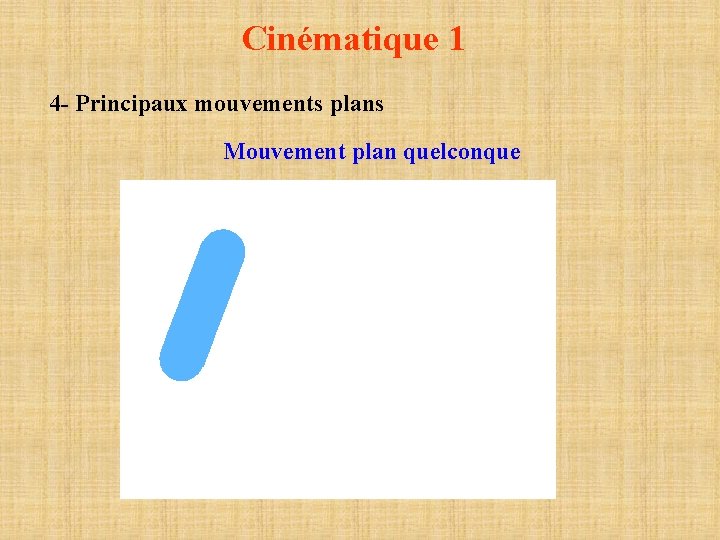 Cinématique 1

4- Principaux mouvements plans

Mouvement plan quelconque